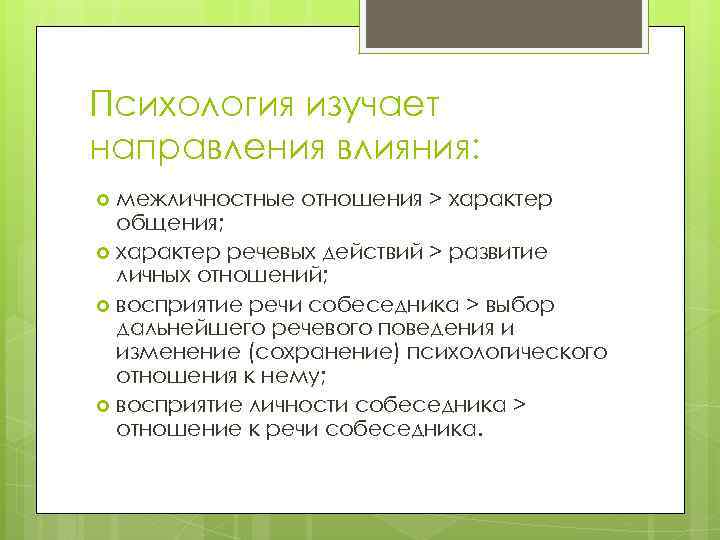 Психология изучает направления влияния:

межличностные отношения > характер общения;
характер речевых действий > развитие личных отношений;
восприятие речи собеседника > выбор дальнейшего речевого поведения и изменение (сохранение) психологического отношения к нему;
восприятие личности собеседника > отношение к речи собеседника.